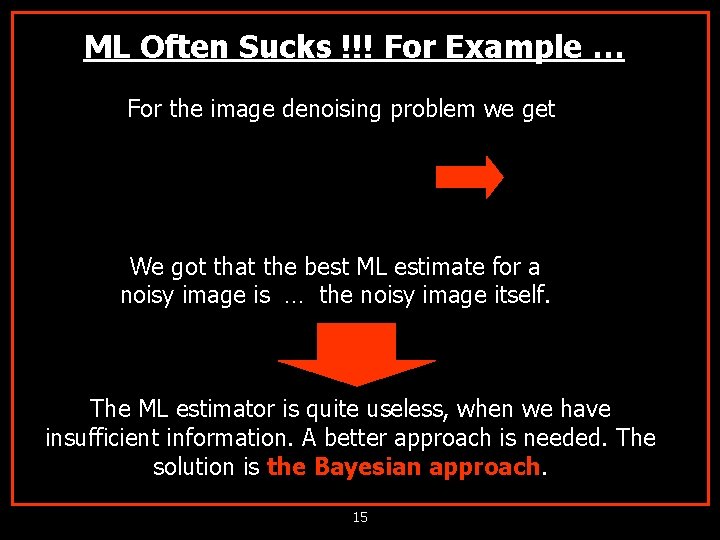 ML Often Sucks !!! For Example …

For the image denoising problem we get

We got that the best ML estimate for a noisy image is … the noisy image itself.

The ML estimator is quite useless, when we have insufficient information. A better approach is needed. The solution is the Bayesian approach.

15